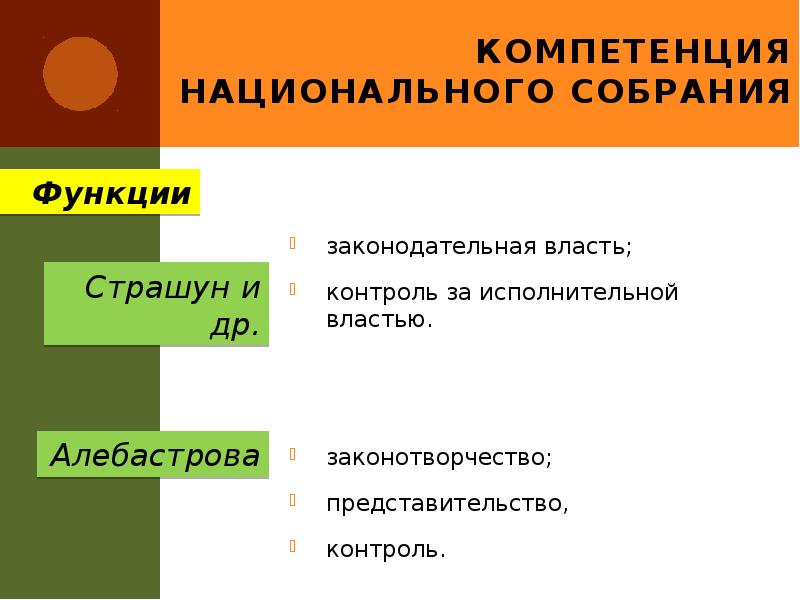 КОМПЕТЕНЦИЯ НАЦИОНАЛЬНОГО СОБРАНИЯ

Функции

Страшун и др.

законодательная власть;

контроль за исполнительной властью.

Алебастрова

законотворчество;

представительство,

контроль.